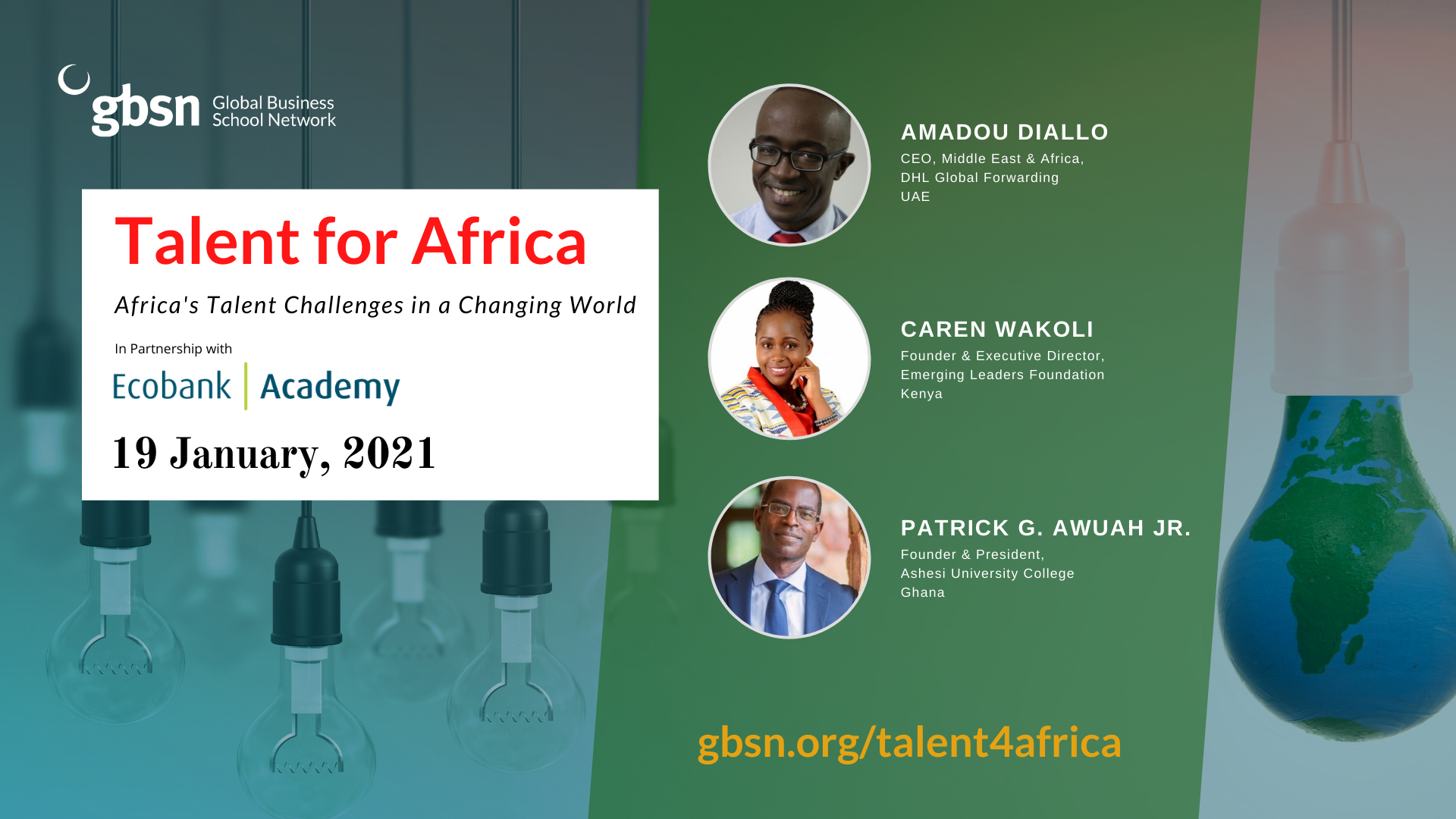 gbsn Global Business School Network

Talent for Africa

Africa's Talent Challenges in a Changing World

In Partnership with

Ecobank | Academy

19 January, 2021

AMADOU DIALLO
CEO, Middle East & Africa,
DHL Global Forwarding
UAE

CAREN WAKOLI
Founder & Executive Director,
Emerging Leaders Foundation
Kenya

PATRICK G. AWUAH JR.
Founder & President,
Ashesi University College
Ghana

gbsn.org/talent4africa